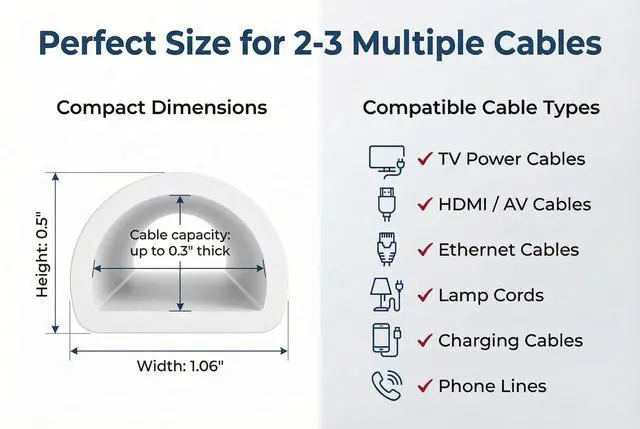 Perfect Size for 2-3 Multiple Cables

Compact Dimensions

Height: 0.5"

Cable capacity: up to 0.3" thick

Width: 1.06"

Compatible Cable Types

✓ TV Power Cables

✓ HDMI / AV Cables

✓ Ethernet Cables

✓ Lamp Cords

✓ Charging Cables

✓ Phone Lines